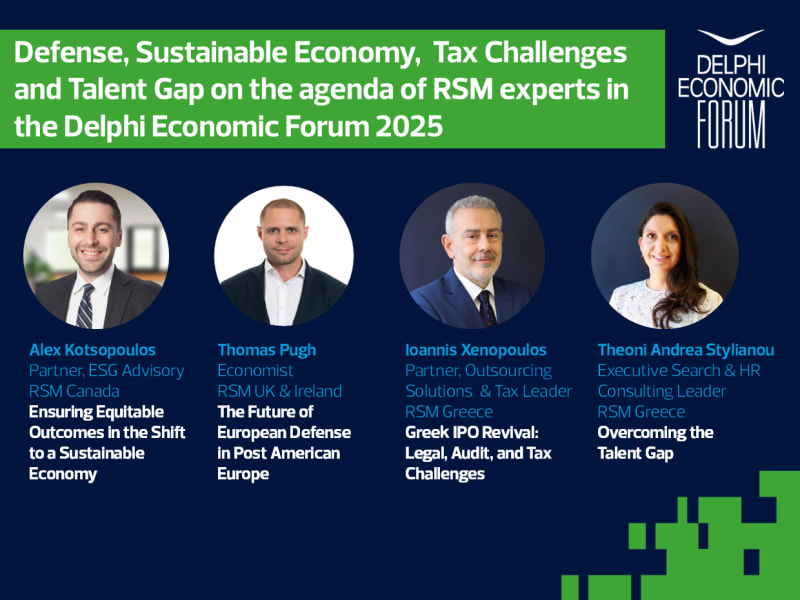 Defense, Sustainable Economy, Tax Challenges and Talent Gap on the agenda of RSM experts in the Delphi Economic Forum 2025

DELPHI ECONOMIC FORUM

Alex Kotsopoulos
Partner, ESG Advisory
RSM Canada
Ensuring Equitable Outcomes in the Shift to a Sustainable Economy

Thomas Pugh
Economist
RSM UK & Ireland
The Future of European Defense in Post American Europe

Ioannis Xenopoulos
Partner, Outsourcing Solutions & Tax Leader
RSM Greece
Greek IPO Revival: Legal, Audit, and Tax Challenges

Theoni Andrea Stylianou
Executive Search & HR Consulting Leader
RSM Greece
Overcoming the Talent Gap